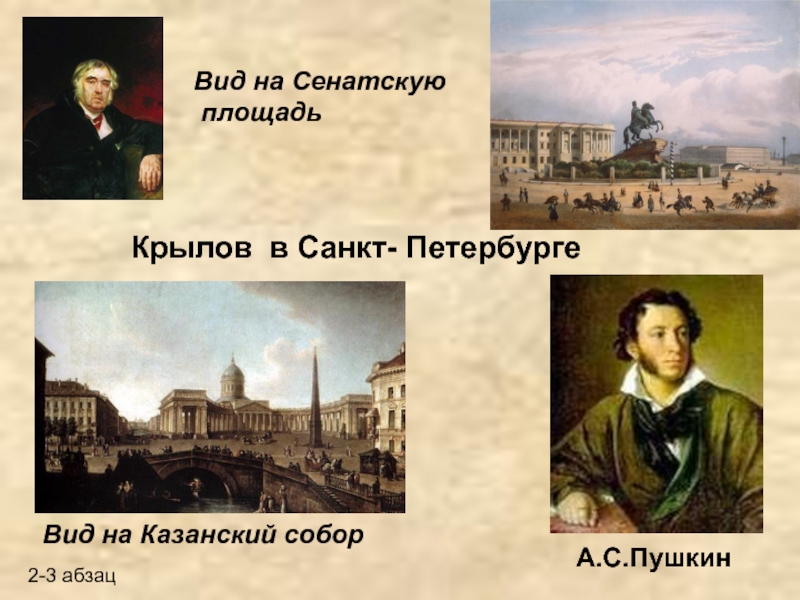 Вид на Сенатскую площадь

Крылов в Санкт- Петербурге

Вид на Казанский собор

А.С.Пушкин

2-3 абзац